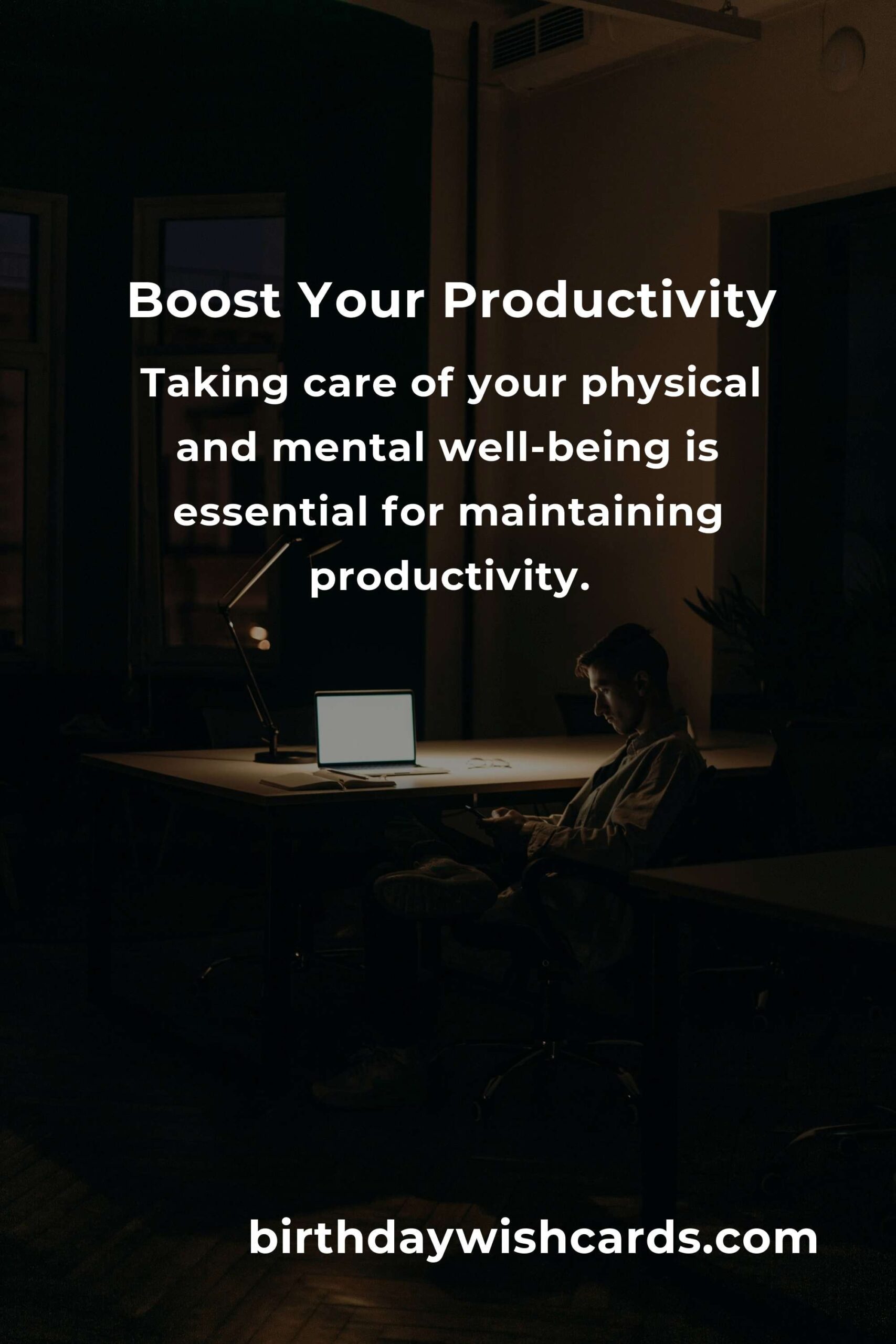 Boost Your Productivity

Taking care of your physical and mental well-being is essential for maintaining productivity.

birthdaywishcards.com